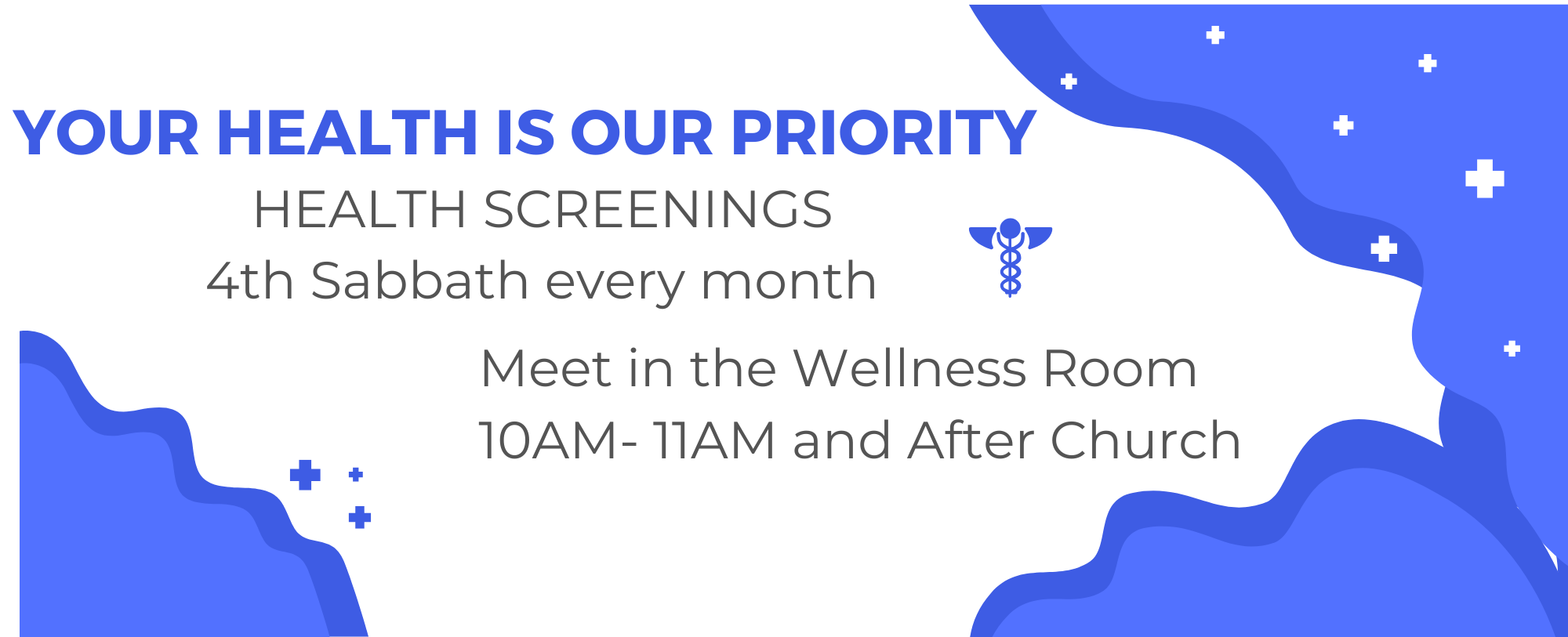 YOUR HEALTH IS OUR PRIORITY

HEALTH SCREENINGS

4th Sabbath every month

Meet in the Wellness Room

10AM- 11AM and After Church